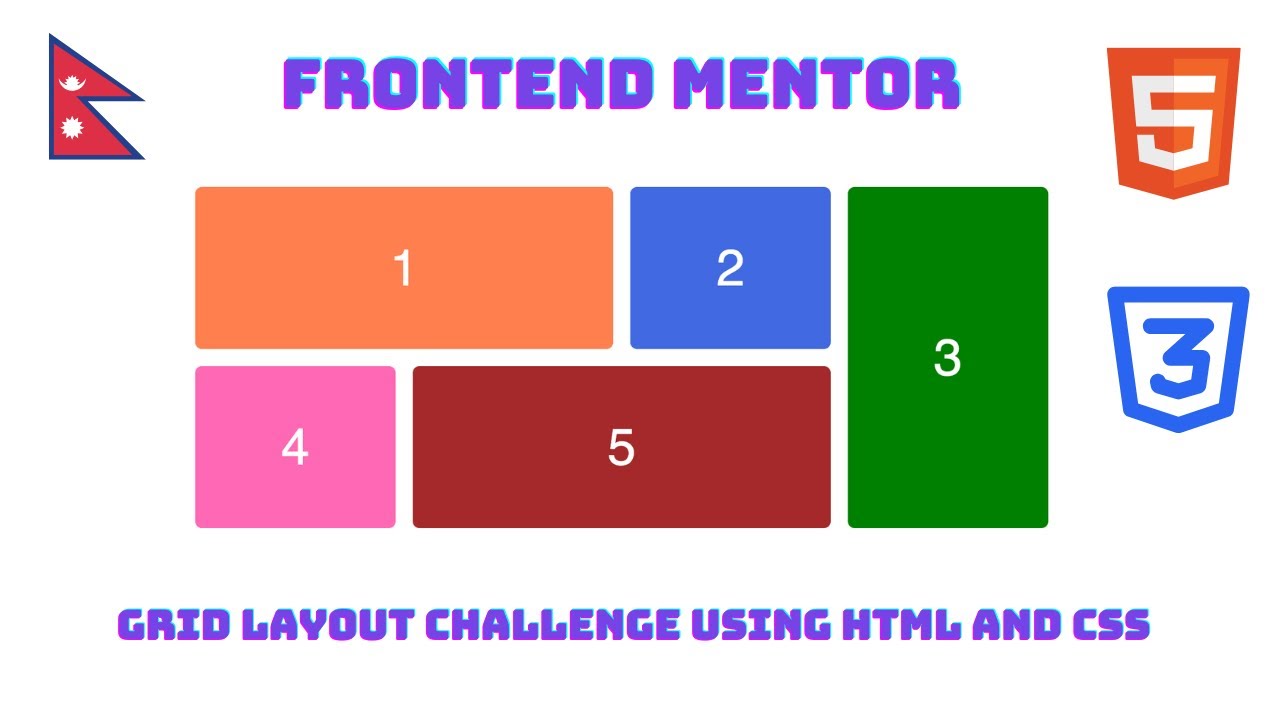 FRONTEND MENTOR

5

1

2

3

3

4

5

GRID LAYOUT CHALLENGE USING HTML AND CSS